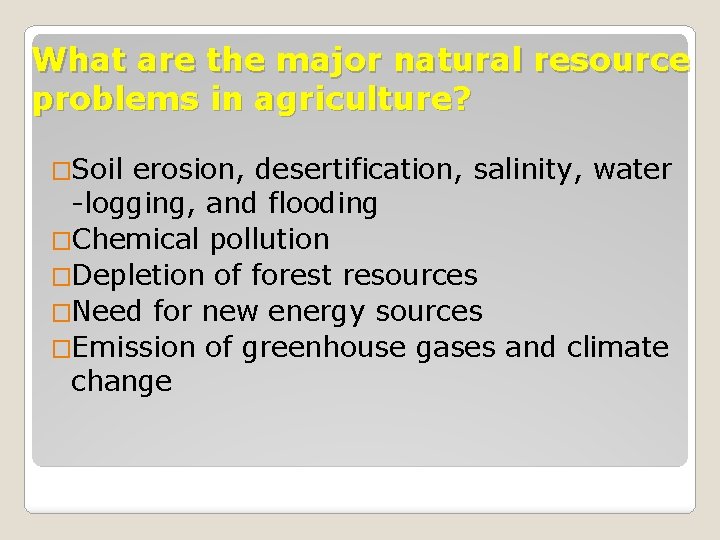 What are the major natural resource problems in agriculture?

□Soil erosion, desertification, salinity, water -logging, and flooding
□Chemical pollution
□Depletion of forest resources
□Need for new energy sources
□Emission of greenhouse gases and climate change